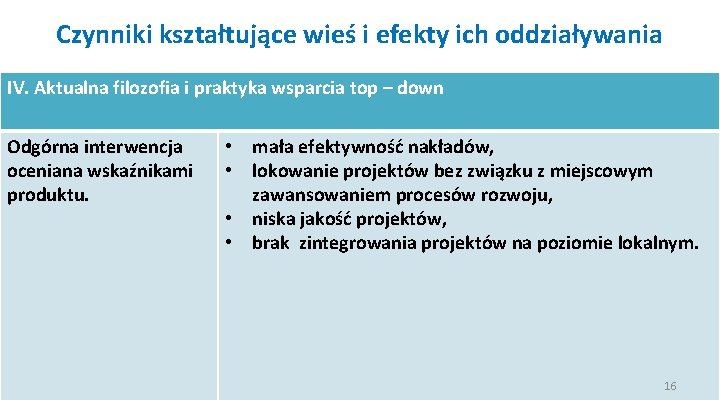 Czynniki kształtujące wieś i efekty ich oddziaływania

| IV. Aktualna filozofia i praktyka wsparcia top – down | |
|---|---|
| Odgórna interwencja oceniana wskaźnikami produktu. | • mała efektywność nakładów,<br>• lokowanie projektów bez związku z miejscowym zawansowaniem procesów rozwoju,<br>• niska jakość projektów,<br>• brak zintegrowania projektów na poziomie lokalnym. |

16